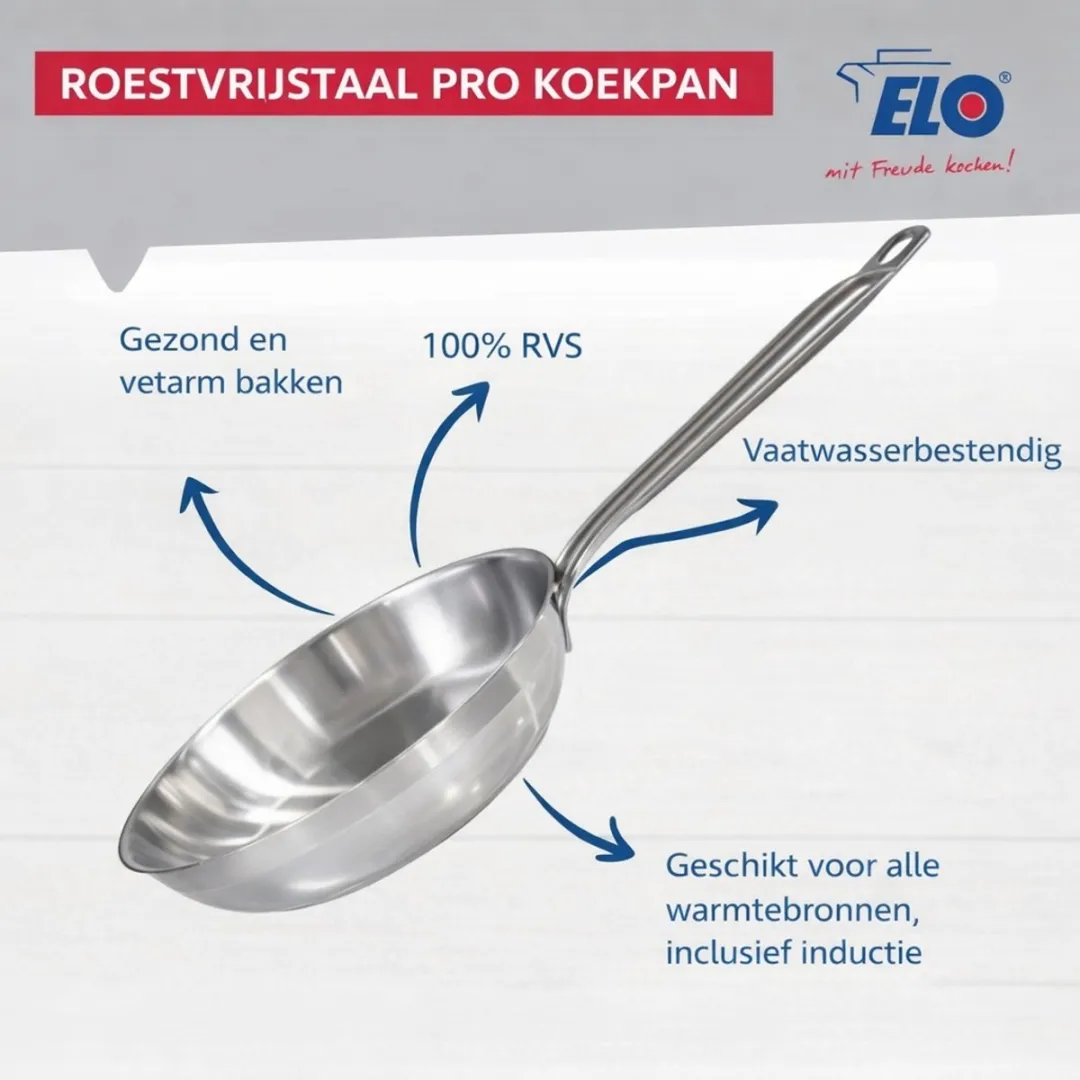 ROESTVRIJSTAAL PRO KOEKPAN

ELO®
mit Freude kochen!

Gezond en vetarm bakken

100% RVS

Vaatwasserbestendig

Geschikt voor alle warmtebronnen, inclusief inductie